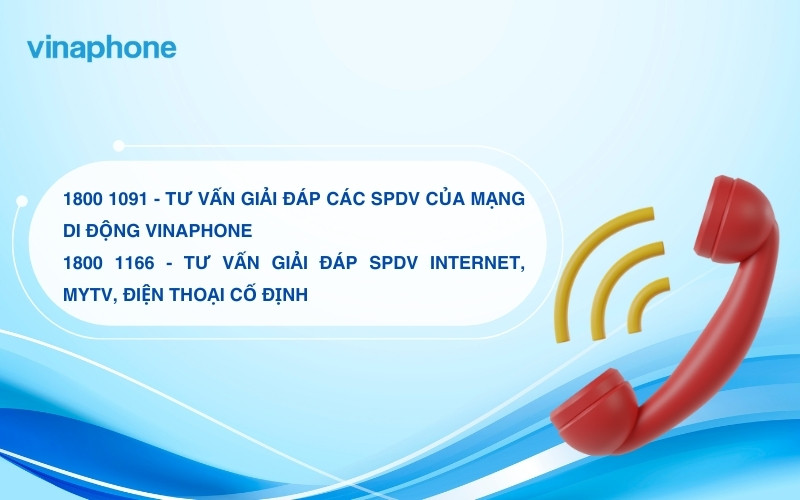 vinaphone

1800 1091 - TƯ VẤN GIẢI ĐÁP CÁC SPDV CỦA MẠNG DI ĐỘNG VINAPHONE
1800 1166 - TƯ VẤN GIẢI ĐÁP SPDV INTERNET, MYTV, ĐIỆN THOẠI CỐ ĐỊNH